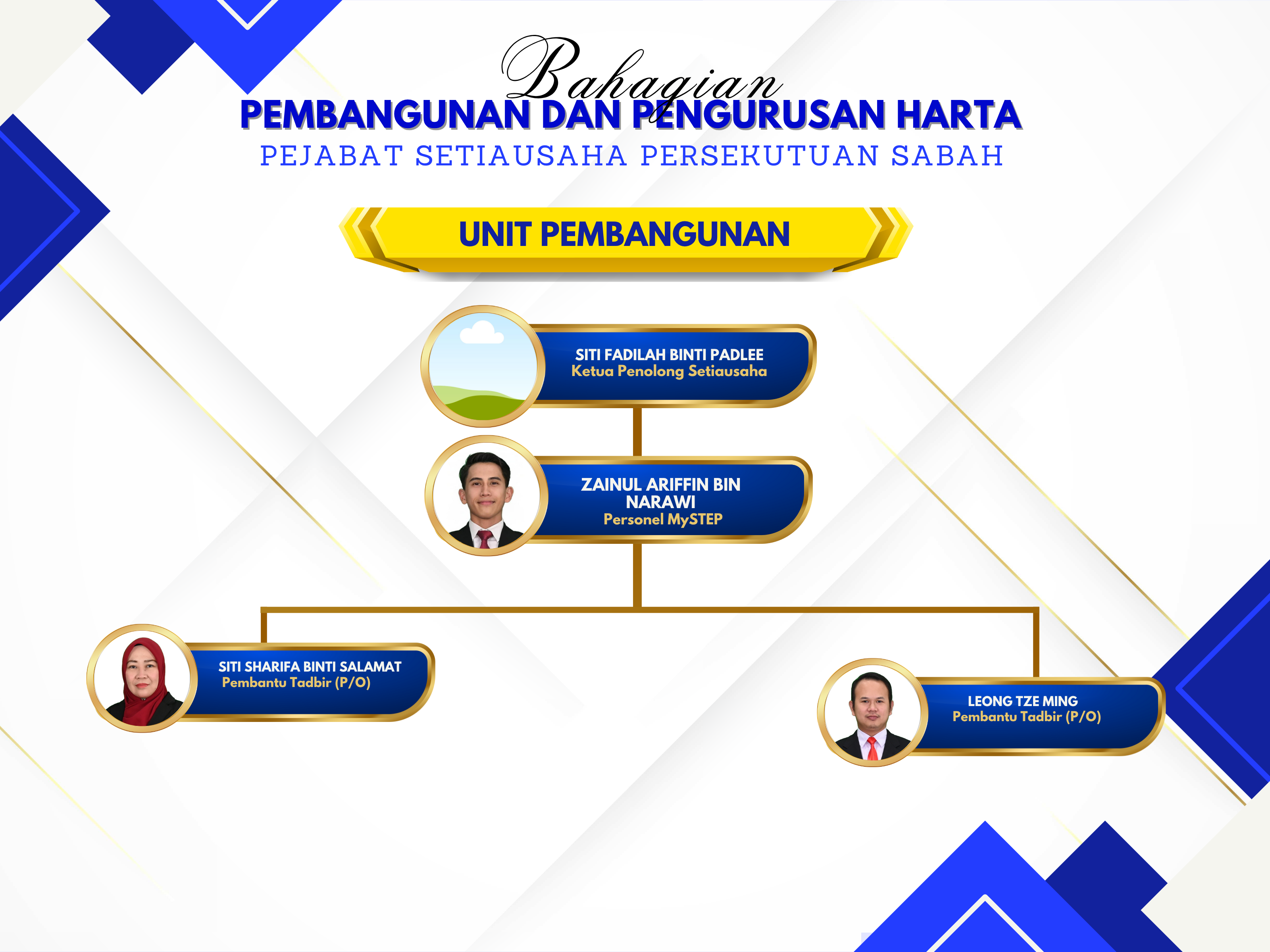 Bahagian
PEMBANGUNAN DAN PENGURUSAN HARTA
PEJABAT SETIAUSAHA PERSEKUTUAN SABAH

UNIT PEMBANGUNAN

SITI FADILAH BINTI PADLEE
Ketua Penolong Setiausaha

ZAINUL ARIFFIN BIN NARAWI
Personel MySTEP

SITI SHARIFA BINTI SALAMAT
Pembantu Tadbir (P/O)

LEONG TZE MING
Pembantu Tadbir (P/O)